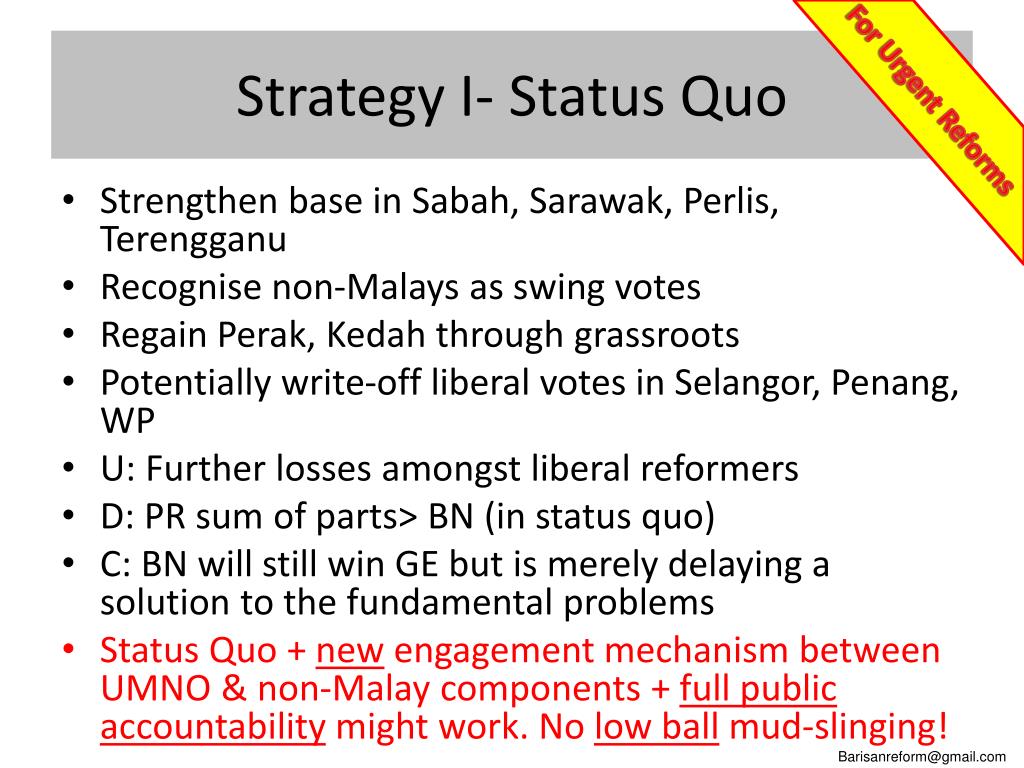 For Urgent Reforms

Strategy I- Status Quo

• Strengthen base in Sabah, Sarawak, Perlis, Terengganu
• Recognise non-Malays as swing votes
• Regain Perak, Kedah through grassroots
• Potentially write-off liberal votes in Selangor, Penang, WP
• U: Further losses amongst liberal reformers
• D: PR sum of parts> BN (in status quo)
• C: BN will still win GE but is merely delaying a solution to the fundamental problems
• Status Quo + new engagement mechanism between UMNO & non-Malay components + full public accountability might work. No low ball mud-slinging!

Barisanreform@gmail.com